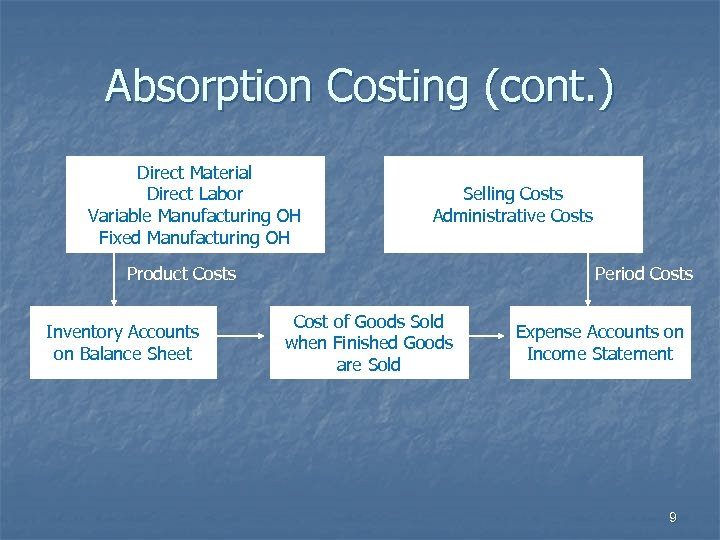 Absorption Costing (cont.)

Direct Material
Direct Labor
Variable Manufacturing OH
Fixed Manufacturing OH

Selling Costs
Administrative Costs

Product Costs

Period Costs

Inventory Accounts on Balance Sheet

Cost of Goods Sold when Finished Goods are Sold

Expense Accounts on Income Statement

9